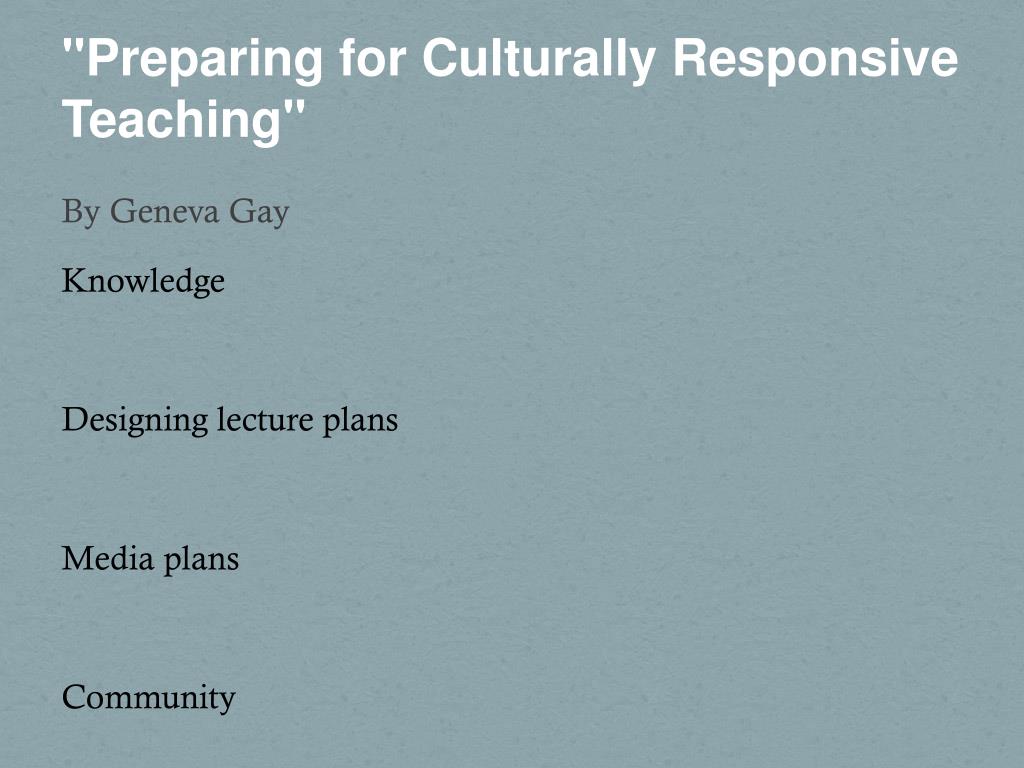 "Preparing for Culturally Responsive Teaching"

By Geneva Gay

Knowledge

Designing lecture plans

Media plans

Community